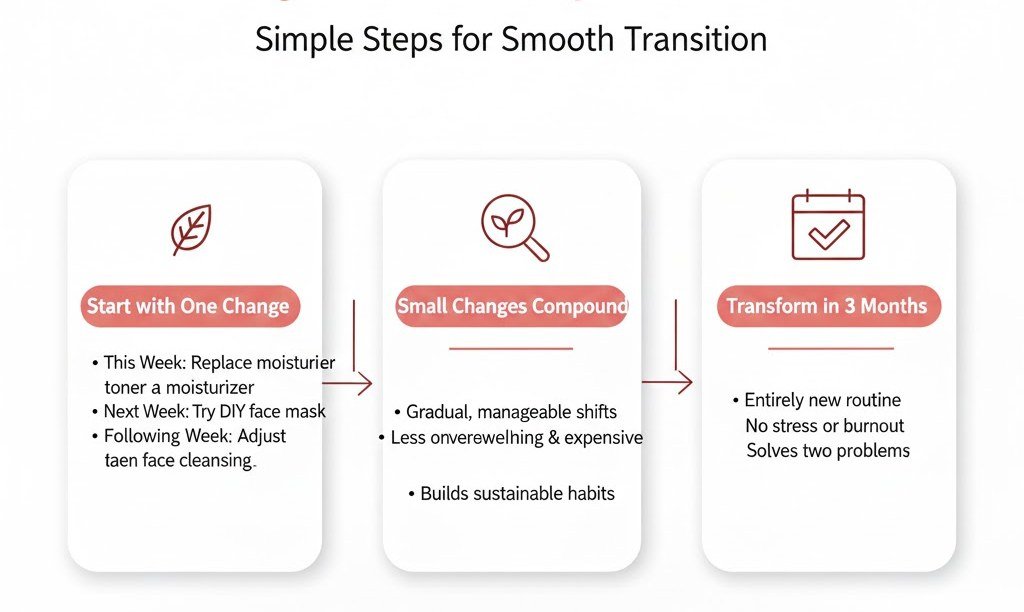 Simple Steps for Smooth Transition

Start with One Change

• This Week: Replace moisturier toner a moisturizer
• Next Week: Try DIY face mask
• Following Week: Adjust taen face cleansing.

Small Changes Compound

• Gradual, manageable shifts
• Less onverewelhing & expensive

• Builds sustainable habits

Transform in 3 Months

• Entirely new routine
No stress or burnout
Solves two problems